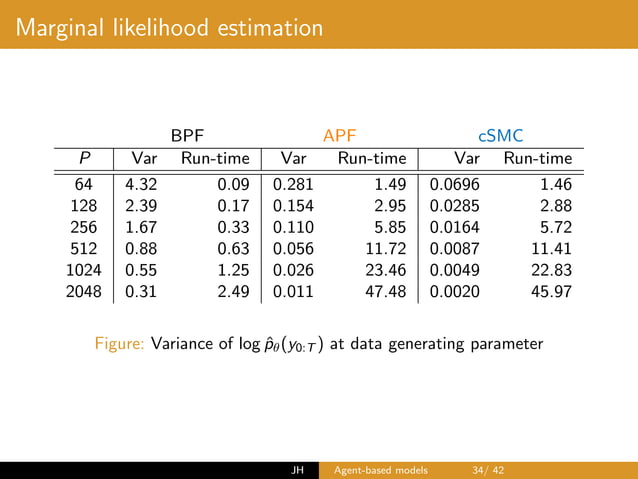 Marginal likelihood estimation

| | BPF | | APF | | cSMC | |
|---|---|---|---|---|---|---|
| $P$ | Var | Run-time | Var | Run-time | Var | Run-time |
| 64 | 4.32 | 0.09 | 0.281 | 1.49 | 0.0696 | 1.46 |
| 128 | 2.39 | 0.17 | 0.154 | 2.95 | 0.0285 | 2.88 |
| 256 | 1.67 | 0.33 | 0.110 | 5.85 | 0.0164 | 5.72 |
| 512 | 0.88 | 0.63 | 0.056 | 11.72 | 0.0087 | 11.41 |
| 1024 | 0.55 | 1.25 | 0.026 | 23.46 | 0.0049 | 22.83 |
| 2048 | 0.31 | 2.49 | 0.011 | 47.48 | 0.0020 | 45.97 |

Figure: Variance of $\log \hat{p}_\theta(y_{0:T})$ at data generating parameter

JH Agent-based models 34/ 42